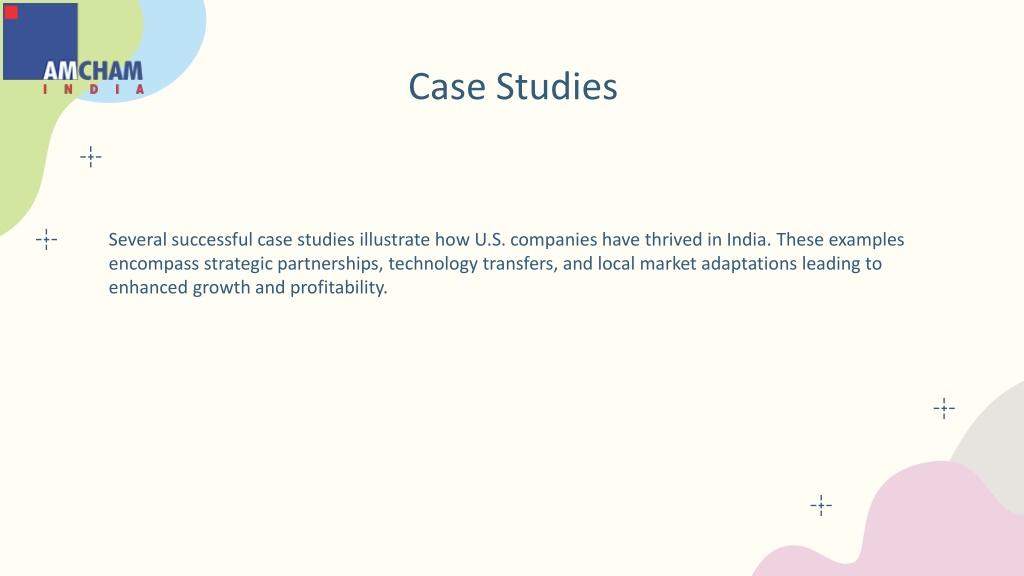 AMCHAM
INDIA

Case Studies

Several successful case studies illustrate how U.S. companies have thrived in India. These examples encompass strategic partnerships, technology transfers, and local market adaptations leading to enhanced growth and profitability.